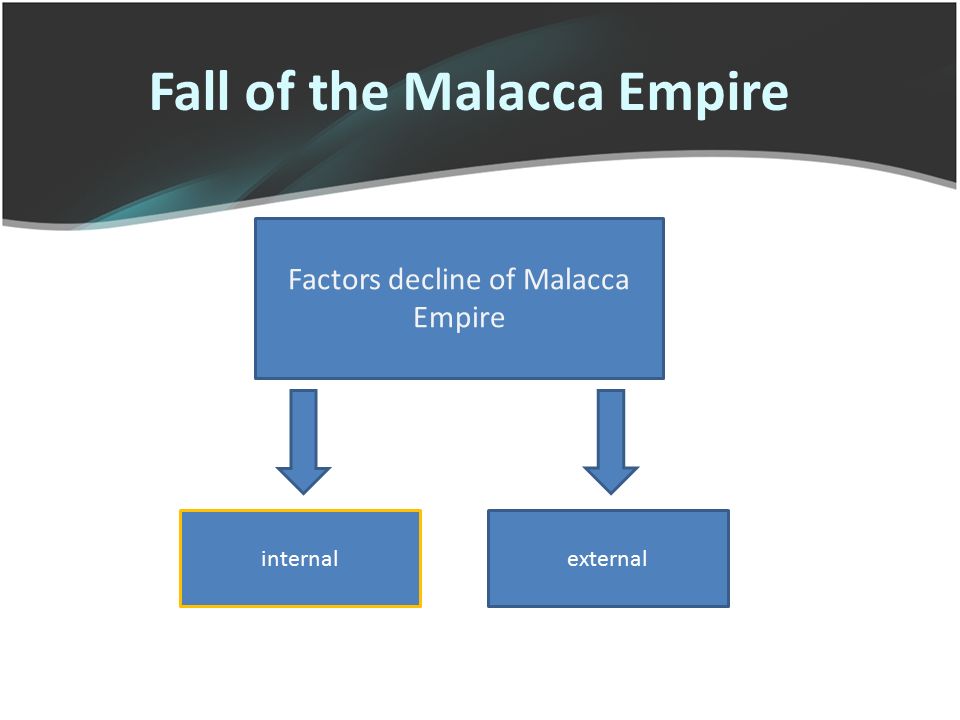 Fall of the Malacca Empire

Factors decline of Malacca Empire

internal

external